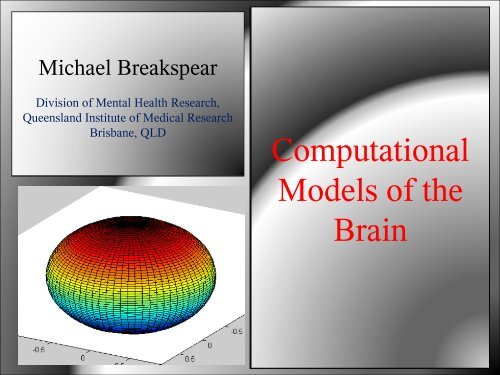 Michael Breakspear

Division of Mental Health Research, Queensland Institute of Medical Research Brisbane, QLD

-0.5
0
0.5
-0.5
0
0.5

Computational Models of the Brain